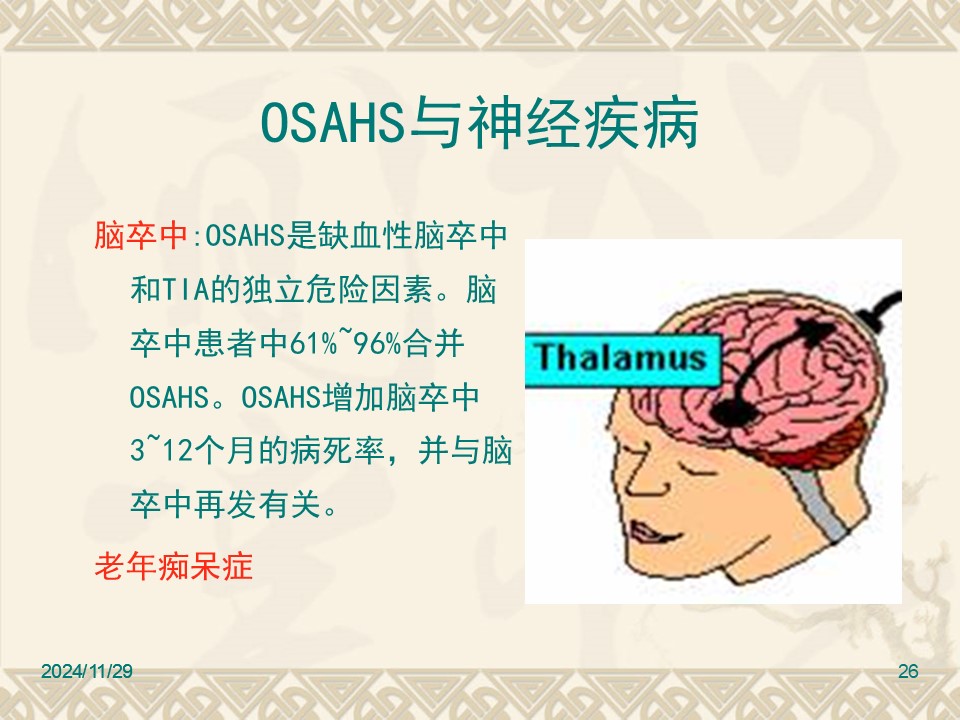 OSAHS与神经疾病

脑卒中:OSAHS是缺血性脑卒中和TIA的独立危险因素。脑卒中患者中61%~96%合并OSAHS。OSAHS增加脑卒中3~12个月的病死率，并与脑卒中再发有关。

老年痴呆症

Thalamus

2024/11/29

26